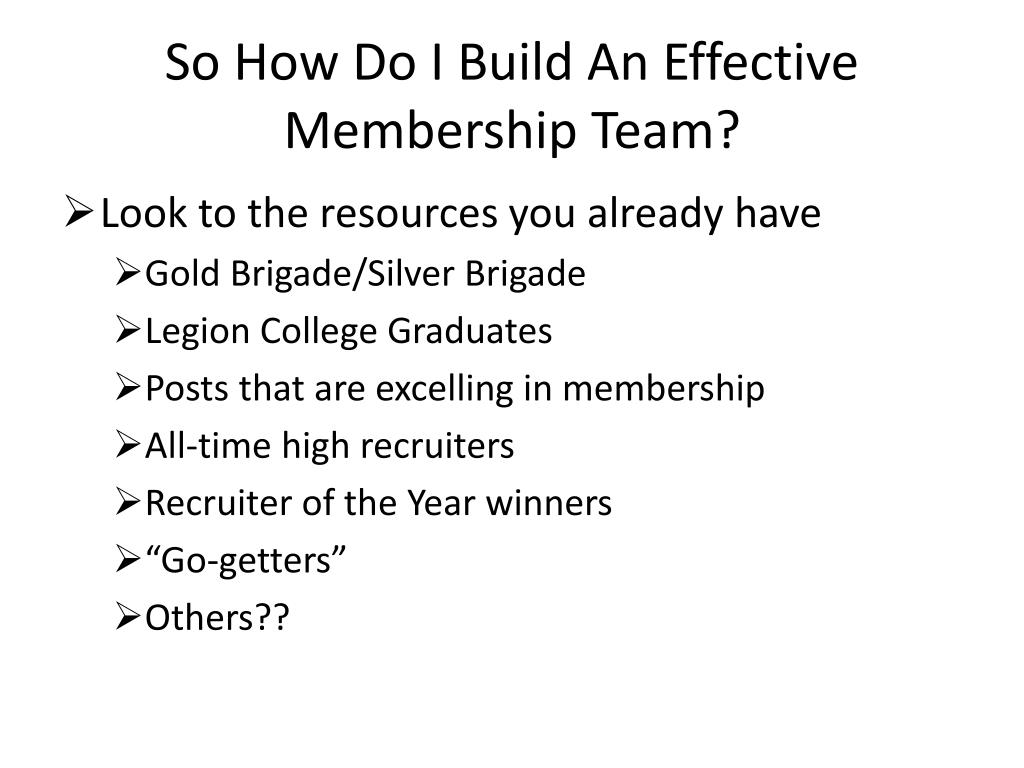 So How Do I Build An Effective Membership Team?

➢ Look to the resources you already have

➢ Gold Brigade/Silver Brigade

➢ Legion College Graduates

➢ Posts that are excelling in membership

➢ All-time high recruiters

➢ Recruiter of the Year winners

➢ “Go-getters”

➢ Others??